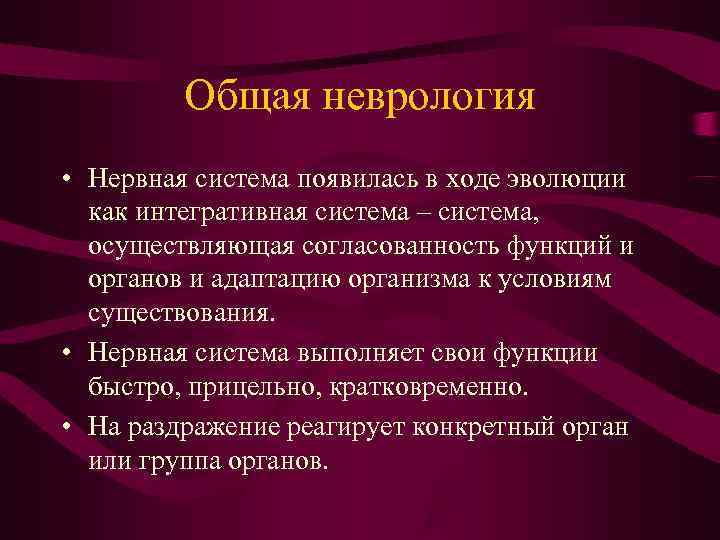 Общая неврология

• Нервная система появилась в ходе эволюции как интегративная система – система, осуществляющая согласованность функций и органов и адаптацию организма к условиям существования.
• Нервная система выполняет свои функции быстро, прицельно, кратковременно.
• На раздражение реагирует конкретный орган или группа органов.